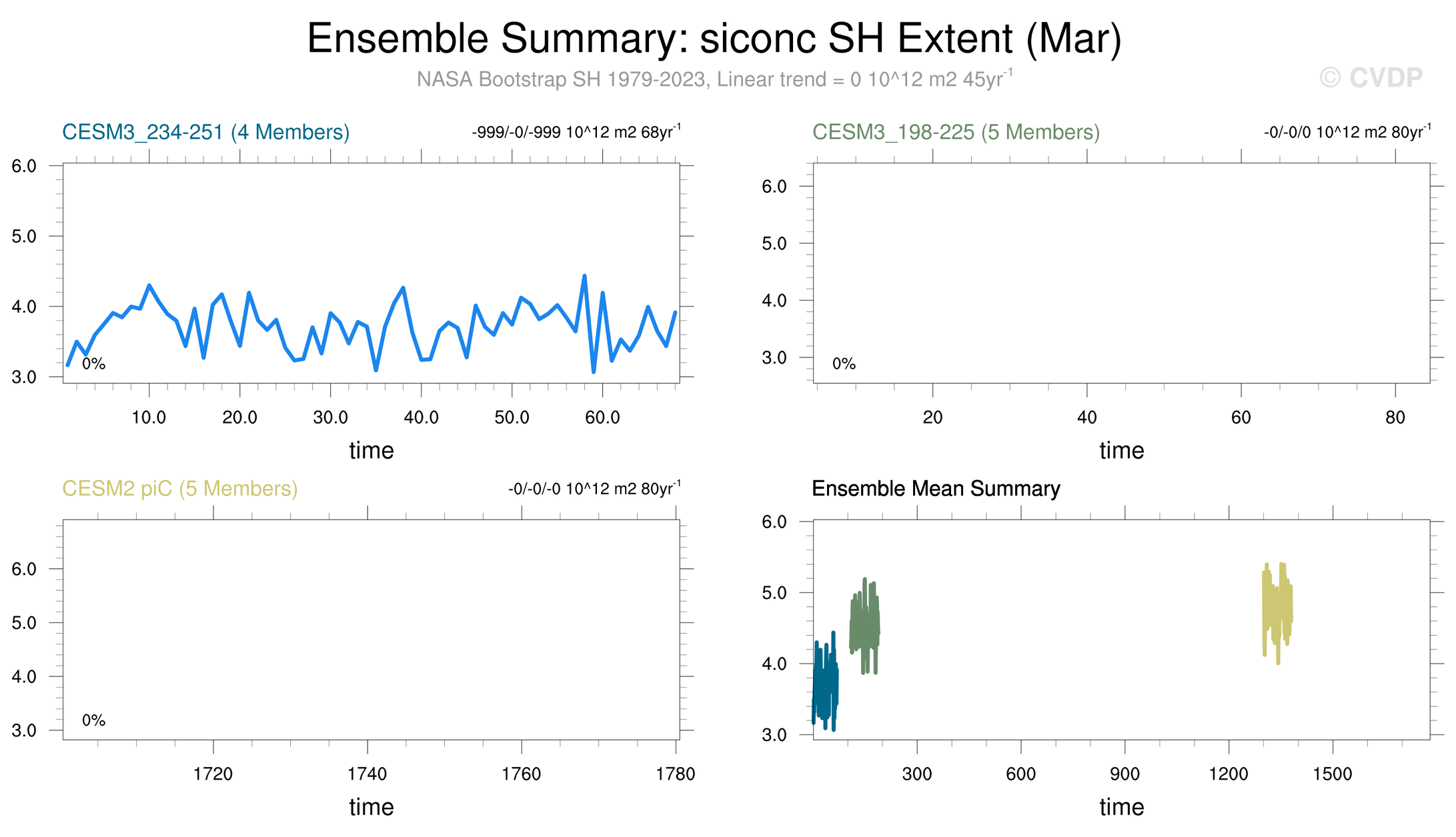 Ensemble Summary: siconc SH Extent (Mar)
NASA Bootstrap SH 1979-2023, Linear trend = 0 10^12 m2 45yr$^{-1}$
© CVDP

CESM3_234-251 (4 Members)
-999/-0/-999 10^12 m2 68yr$^{-1}$
6.0
5.0
4.0
3.0
0%
10.0
20.0
30.0
40.0
50.0
60.0
time

CESM3_198-225 (5 Members)
-0/-0/0 10^12 m2 80yr$^{-1}$
6.0
5.0
4.0
3.0
0%
20
40
60
80
time

CESM2 piC (5 Members)
-0/-0/-0 10^12 m2 80yr$^{-1}$
6.0
5.0
4.0
3.0
0%
1720
1740
1760
1780
time

Ensemble Mean Summary
6.0
5.0
4.0
3.0
300
600
900
1200
1500
time